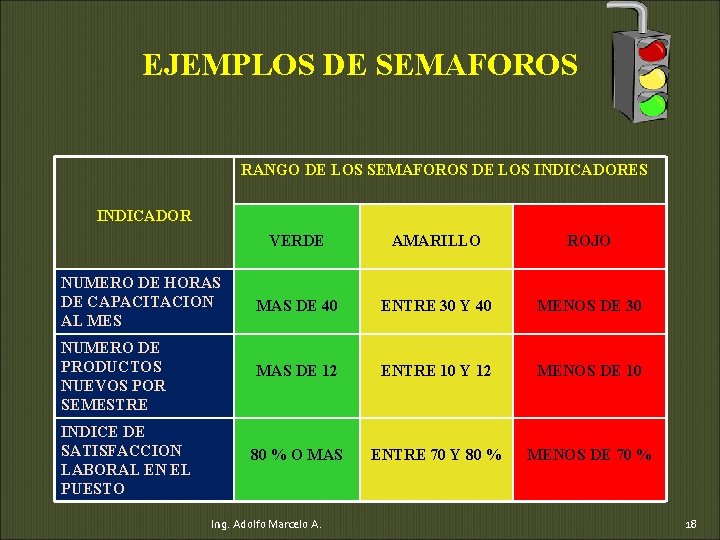 EJEMPLOS DE SEMAFOROS

| INDICADOR | RANGO DE LOS SEMAFOROS DE LOS INDICADORES | | |
|---|---|---|---|
| | VERDE | AMARILLO | ROJO |
| NUMERO DE HORAS DE CAPACITACION AL MES | MAS DE 40 | ENTRE 30 Y 40 | MENOS DE 30 |
| NUMERO DE PRODUCTOS NUEVOS POR SEMESTRE | MAS DE 12 | ENTRE 10 Y 12 | MENOS DE 10 |
| INDICE DE SATISFACCION LABORAL EN EL PUESTO | 80 % O MAS | ENTRE 70 Y 80 % | MENOS DE 70 % |

Ing. Adolfo Marcelo A.

18